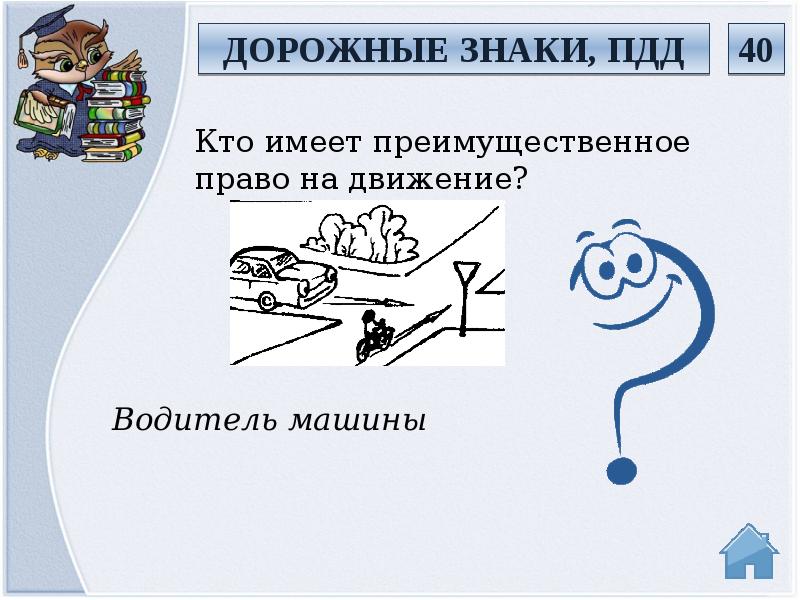 ДОРОЖНЫЕ ЗНАКИ, ПДД

40

Кто имеет преимущественное право на движение?

Водитель машины